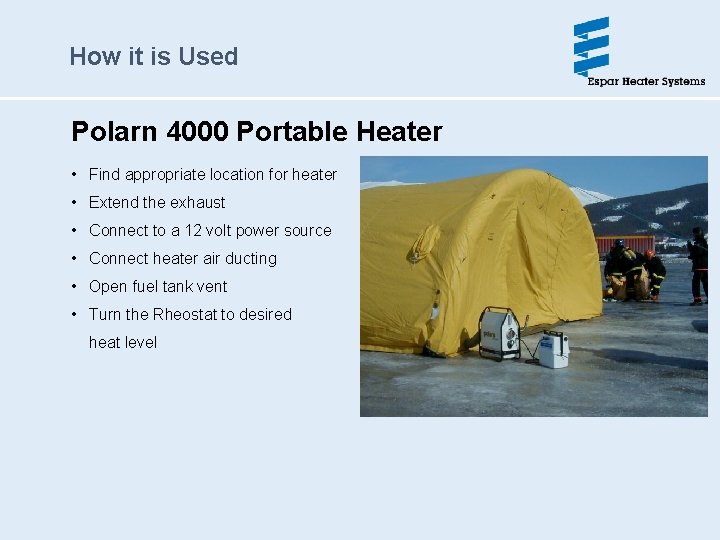 How it is Used

Espar Heater Systems

Polarn 4000 Portable Heater

• Find appropriate location for heater
• Extend the exhaust
• Connect to a 12 volt power source
• Connect heater air ducting
• Open fuel tank vent
• Turn the Rheostat to desired heat level